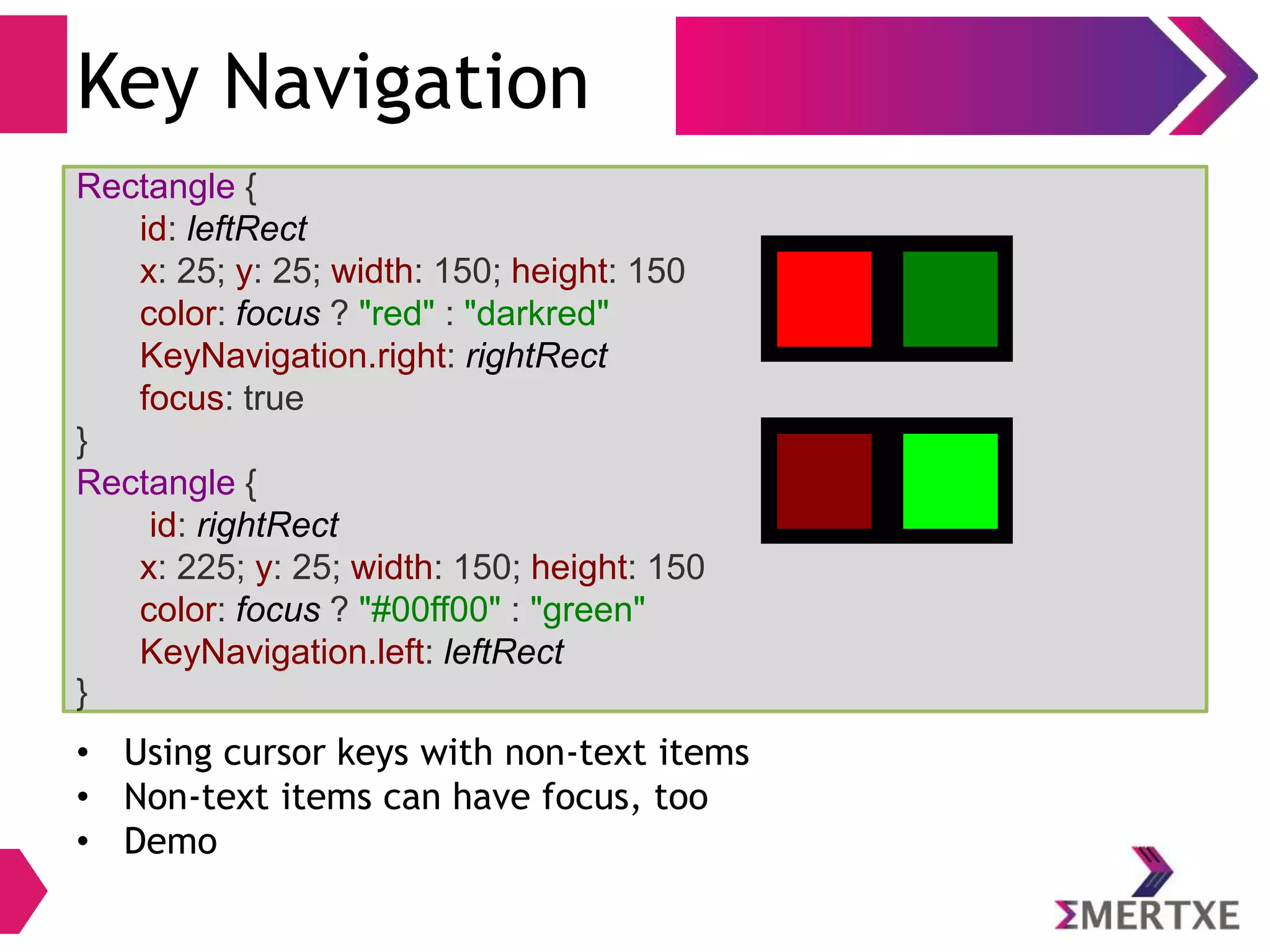 Key Navigation

Rectangle {
id: leftRect
x: 25; y: 25; width: 150; height: 150
color: focus ? "red" : "darkred"
KeyNavigation.right: rightRect
focus: true
}
Rectangle {
id: rightRect
x: 225; y: 25; width: 150; height: 150
color: focus ? "#00ff00" : "green"
KeyNavigation.left: leftRect
}

• Using cursor keys with non-text items
• Non-text items can have focus, too
• Demo

ΣMERTXE